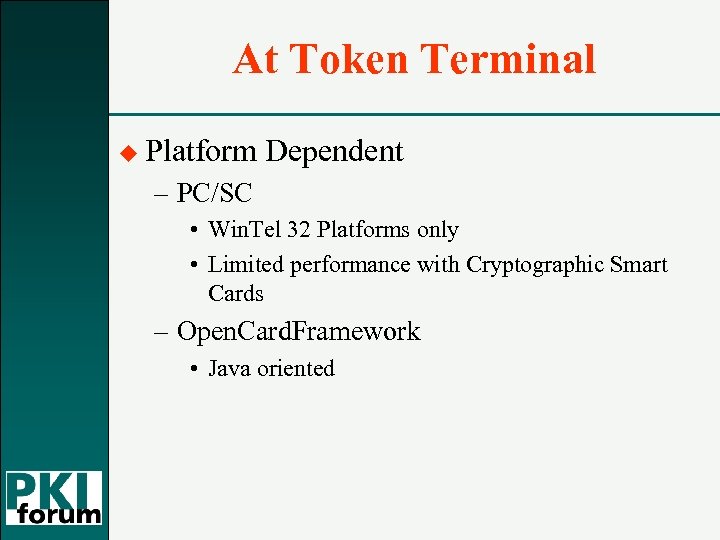 At Token Terminal

◆ Platform Dependent

– PC/SC

• WinTel 32 Platforms only

• Limited performance with Cryptographic Smart Cards

– OpenCardFramework

• Java oriented

PKI forum